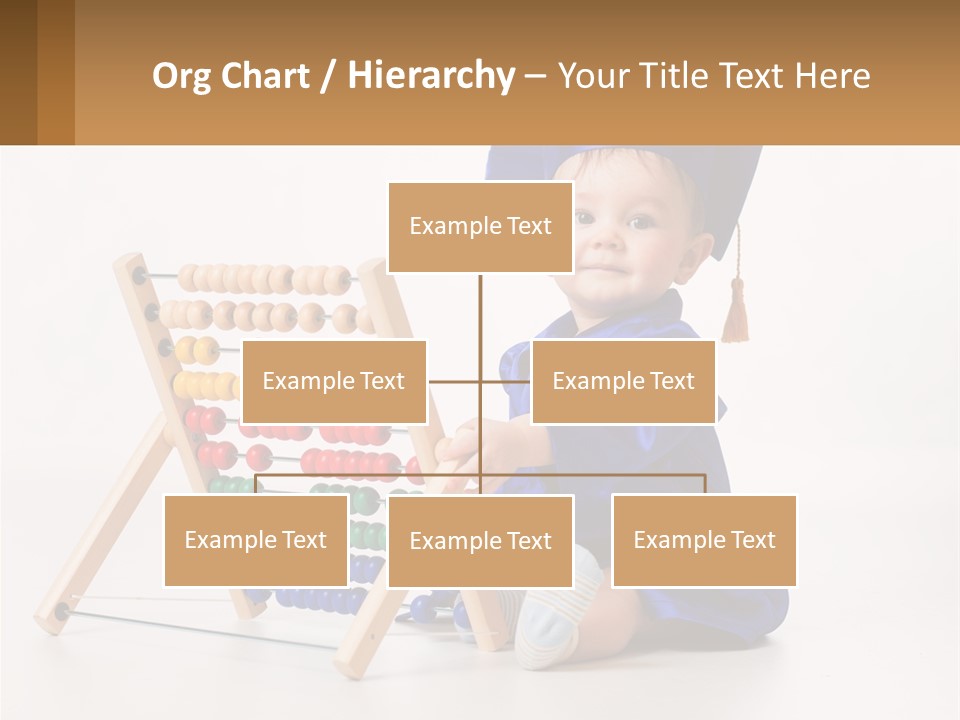 Org Chart / Hierarchy – Your Title Text Here

Example Text

Example Text

Example Text

Example Text

Example Text

Example Text